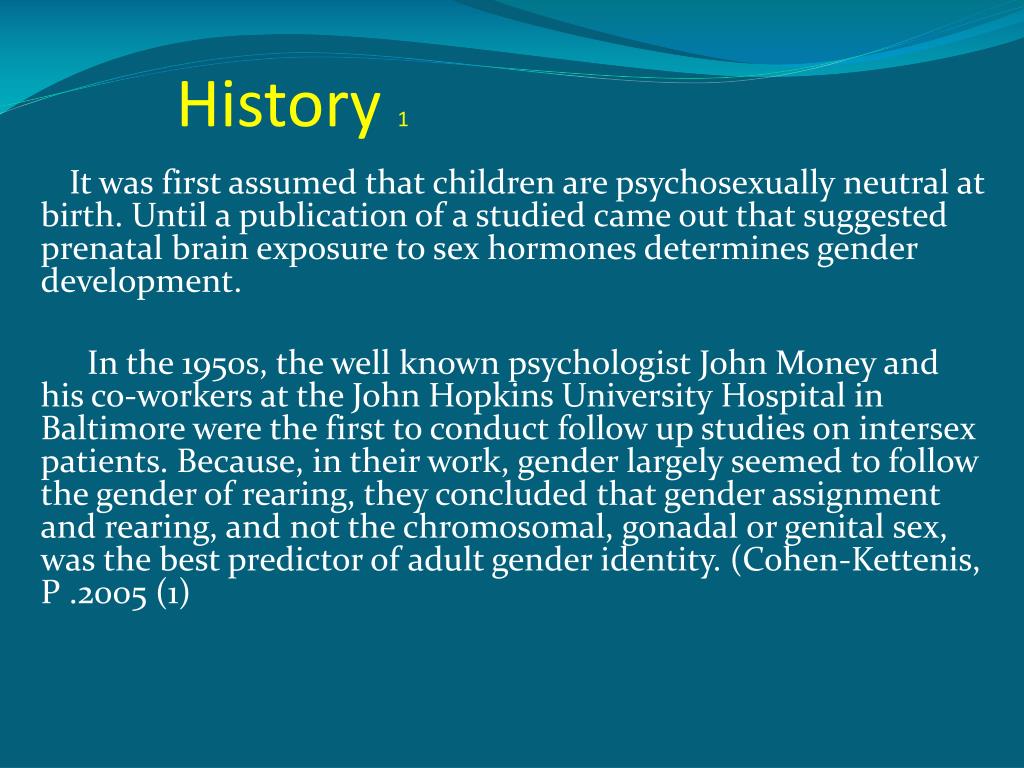 History 1

It was first assumed that children are psychosexually neutral at birth. Until a publication of a studied came out that suggested prenatal brain exposure to sex hormones determines gender development.

In the 1950s, the well known psychologist John Money and his co-workers at the John Hopkins University Hospital in Baltimore were the first to conduct follow up studies on intersex patients. Because, in their work, gender largely seemed to follow the gender of rearing, they concluded that gender assignment and rearing, and not the chromosomal, gonadal or genital sex, was the best predictor of adult gender identity. (Cohen-Kettenis, P .2005 (1)